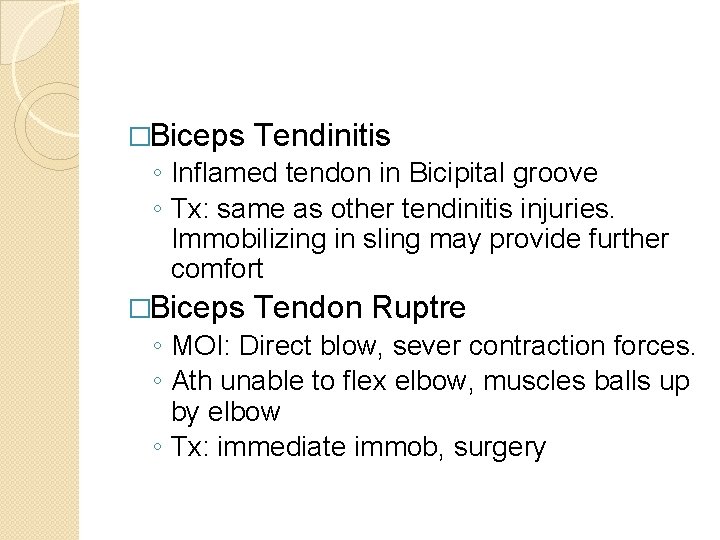 □Biceps Tendinitis

◦ Inflamed tendon in Bicipital groove

◦ Tx: same as other tendinitis injuries. Immobilizing in sling may provide further comfort

□Biceps Tendon Ruptre

◦ MOI: Direct blow, sever contraction forces.

◦ Ath unable to flex elbow, muscles balls up by elbow

◦ Tx: immediate immob, surgery